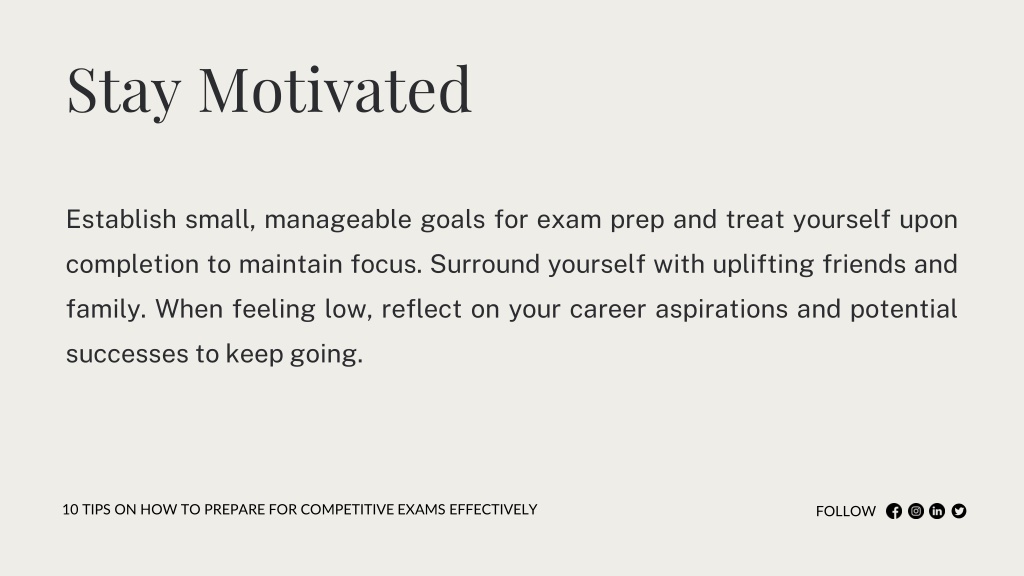 Stay Motivated

Establish small, manageable goals for exam prep and treat yourself upon completion to maintain focus. Surround yourself with uplifting friends and family. When feeling low, reflect on your career aspirations and potential successes to keep going.

10 TIPS ON HOW TO PREPARE FOR COMPETITIVE EXAMS EFFECTIVELY

FOLLOW